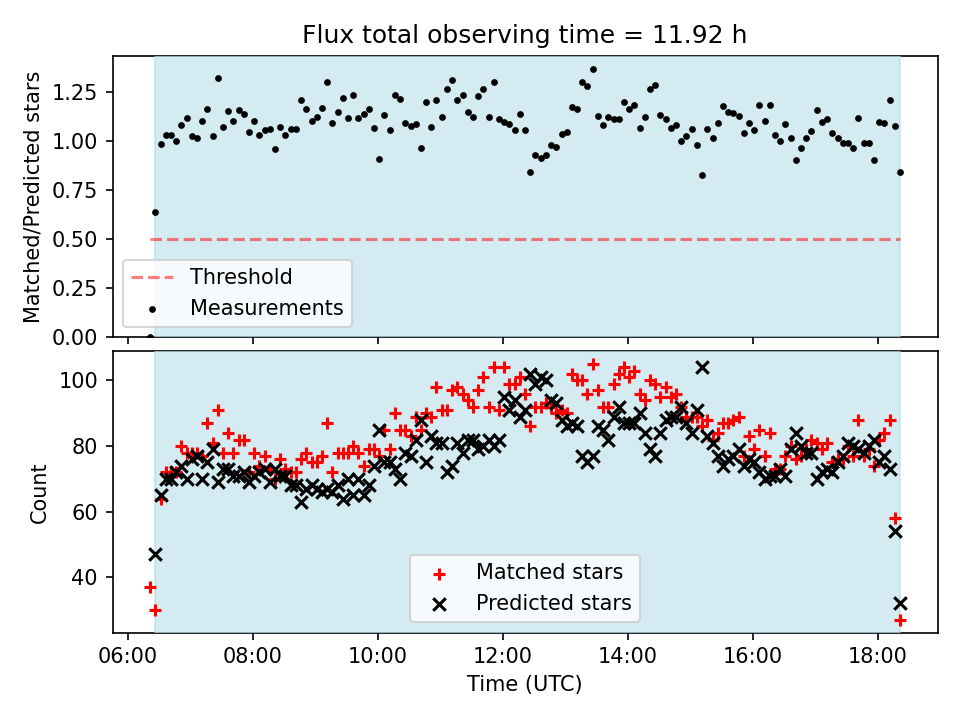 Flux total observing time = 11.92 h

Matched/Predicted stars

1.25
1.00
0.75
0.50
0.25
0.00

Threshold
Measurements

Count

100
80
60
40

Matched stars
Predicted stars

06:00
08:00
10:00
12:00
14:00
16:00
18:00

Time (UTC)